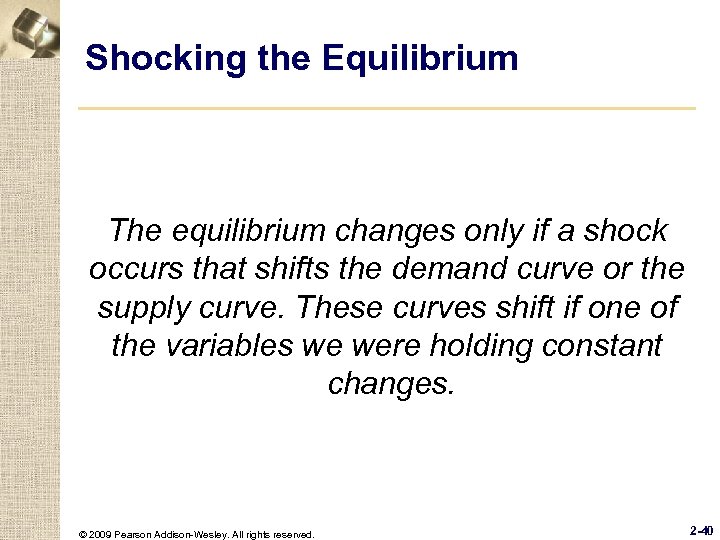 Shocking the Equilibrium

The equilibrium changes only if a shock occurs that shifts the demand curve or the supply curve. These curves shift if one of the variables we were holding constant changes.

© 2009 Pearson Addison-Wesley. All rights reserved.

2-40